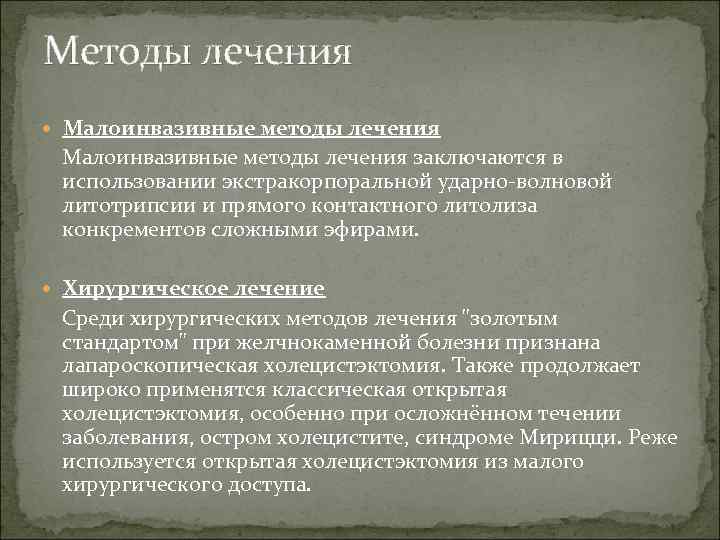 Методы лечения

Малоинвазивные методы лечения
Малоинвазивные методы лечения заключаются в использовании экстракорпоральной ударно-волновой литотрипсии и прямого контактного литолиза конкрементов сложными эфирами.

Хирургическое лечение
Среди хирургических методов лечения "золотым стандартом" при желчнокаменной болезни признана лапароскопическая холецистэктомия. Также продолжает широко применятся классическая открытая холецистэктомия, особенно при осложнённом течении заболевания, остром холецистите, синдроме Мирицци. Реже используется открытая холецистэктомия из малого хирургического доступа.